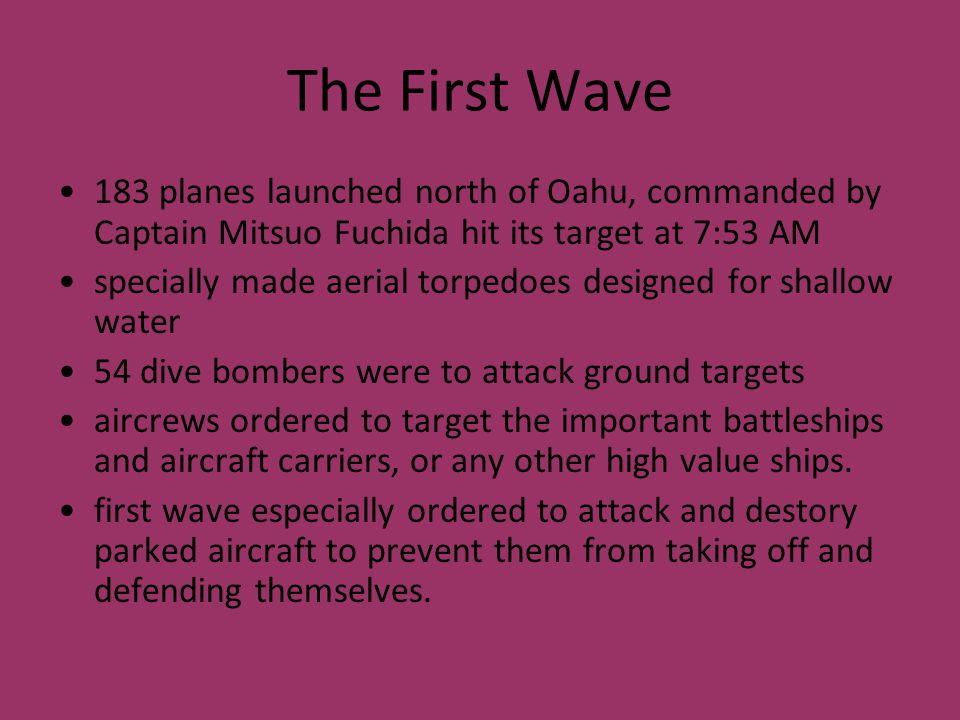 The First Wave

• 183 planes launched north of Oahu, commanded by Captain Mitsuo Fuchida hit its target at 7:53 AM
• specially made aerial torpedoes designed for shallow water
• 54 dive bombers were to attack ground targets
• aircrews ordered to target the important battleships and aircraft carriers, or any other high value ships.
• first wave especially ordered to attack and destory parked aircraft to prevent them from taking off and defending themselves.